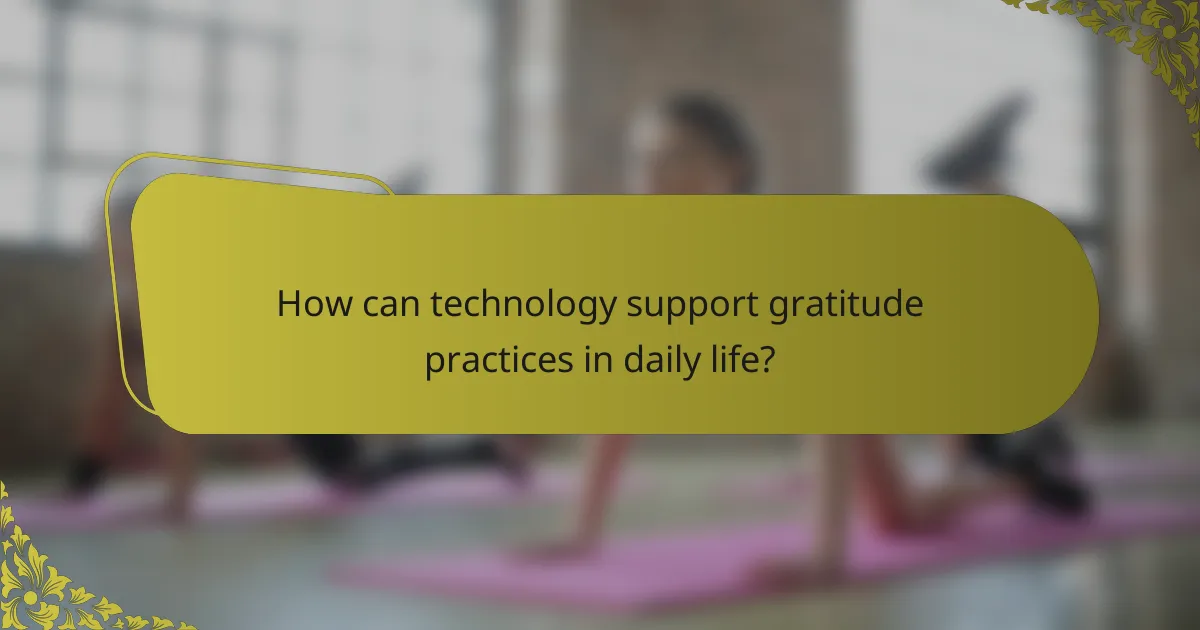 How can technology support gratitude practices in daily life?